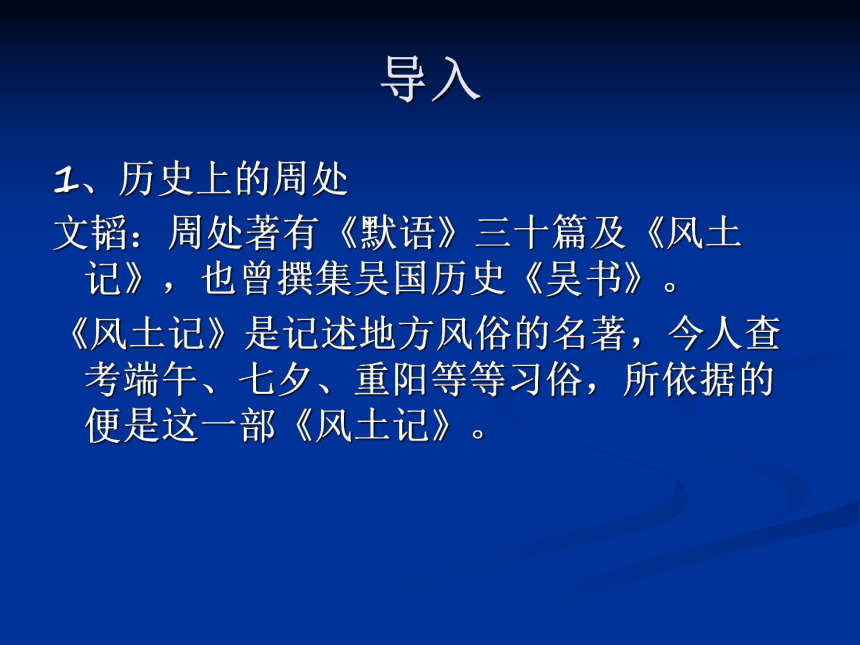 导入

1、历史上的周处

文韬：周处著有《默语》三十篇及《风土记》，也曾撰集吴国历史《吴书》。

《风土记》是记述地方风俗的名著，今人查考端午、七夕、重阳等等习俗，所依据的便是这一部《风土记》。